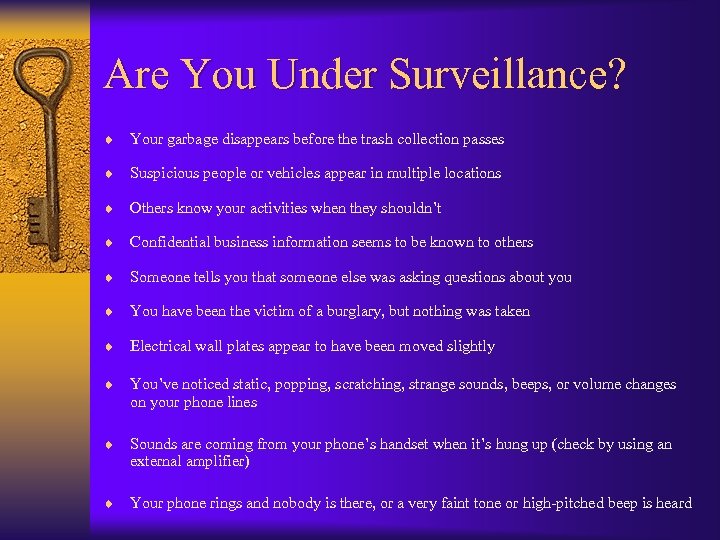 Are You Under Surveillance?

♦ Your garbage disappears before the trash collection passes

♦ Suspicious people or vehicles appear in multiple locations

♦ Others know your activities when they shouldn't

♦ Confidential business information seems to be known to others

♦ Someone tells you that someone else was asking questions about you

♦ You have been the victim of a burglary, but nothing was taken

♦ Electrical wall plates appear to have been moved slightly

♦ You've noticed static, popping, scratching, strange sounds, beeps, or volume changes on your phone lines

♦ Sounds are coming from your phone's handset when it's hung up (check by using an external amplifier)

♦ Your phone rings and nobody is there, or a very faint tone or high-pitched beep is heard